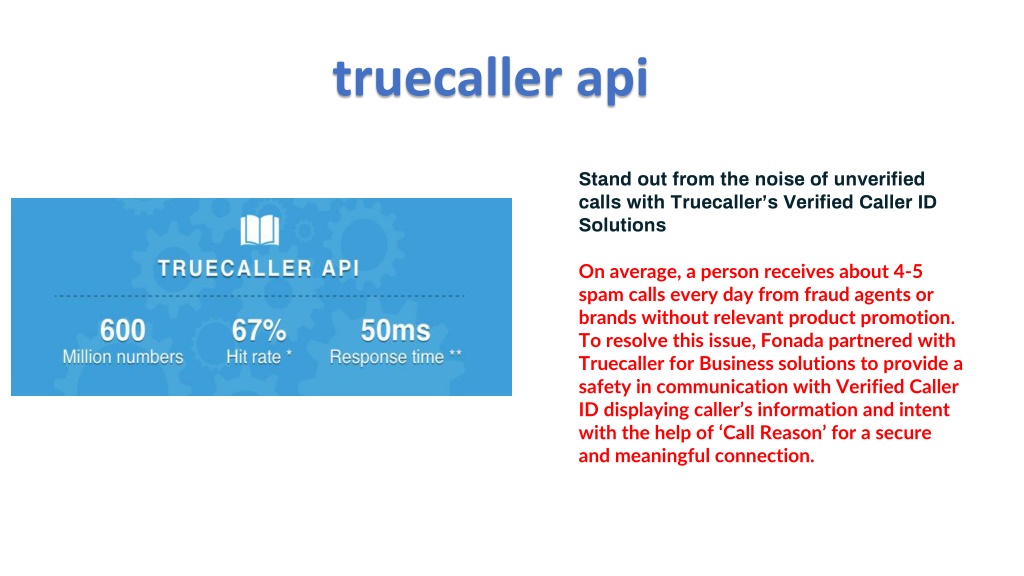 truecaller api

TRUECALLER API

600
Million numbers

67%
Hit rate *

50ms
Response time **

Stand out from the noise of unverified calls with Truecaller's Verified Caller ID Solutions

On average, a person receives about 4-5 spam calls every day from fraud agents or brands without relevant product promotion. To resolve this issue, Fonada partnered with Truecaller for Business solutions to provide a safety in communication with Verified Caller ID displaying caller's information and intent with the help of 'Call Reason' for a secure and meaningful connection.